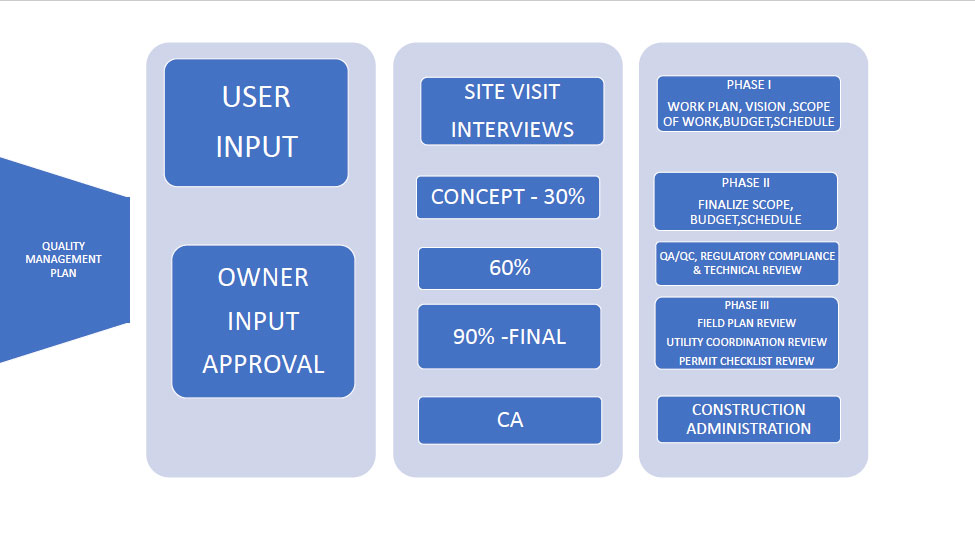 QUALITY MANAGEMENT PLAN

USER INPUT

OWNER INPUT APPROVAL

SITE VISIT INTERVIEWS

CONCEPT - 30%

60%

90% -FINAL

CA

PHASE I

WORK PLAN, VISION ,SCOPE OF WORK,BUDGET,SCHEDULE

PHASE II

FINALIZE SCOPE, BUDGET,SCHEDULE

QA/QC, REGULATORY COMPLIANCE & TECHNICAL REVIEW

PHASE III

FIELD PLAN REVIEW

UTILITY COORDINATION REVIEW

PERMIT CHECKLIST REVIEW

CONSTRUCTION ADMINISTRATION